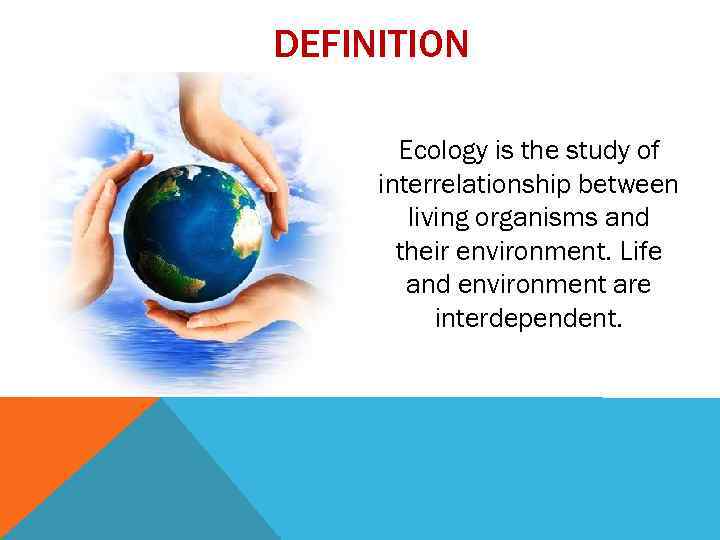 DEFINITION

Ecology is the study of interrelationship between living organisms and their environment. Life and environment are interdependent.